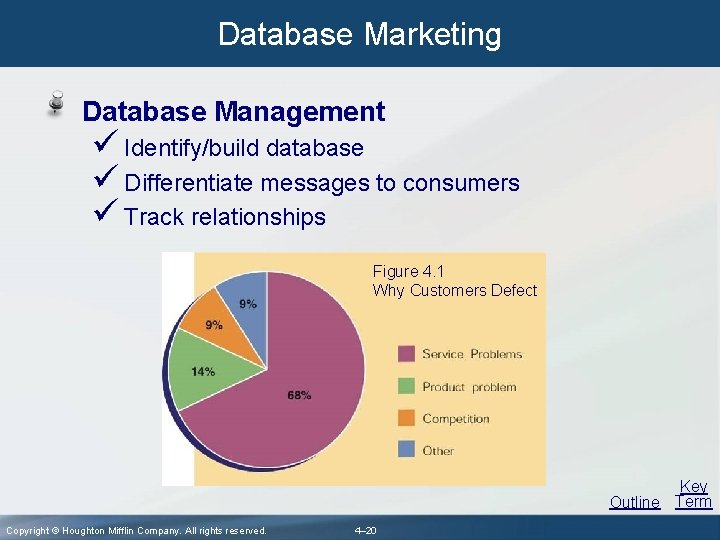 Database Marketing

Database Management
✓ Identify/build database
✓ Differentiate messages to consumers
✓ Track relationships

Figure 4.1
Why Customers Defect

9%
9%
14%
68%

Service Problems
Product problem
Competition
Other

Outline
Key Term

Copyright © Houghton Mifflin Company. All rights reserved.
4–20